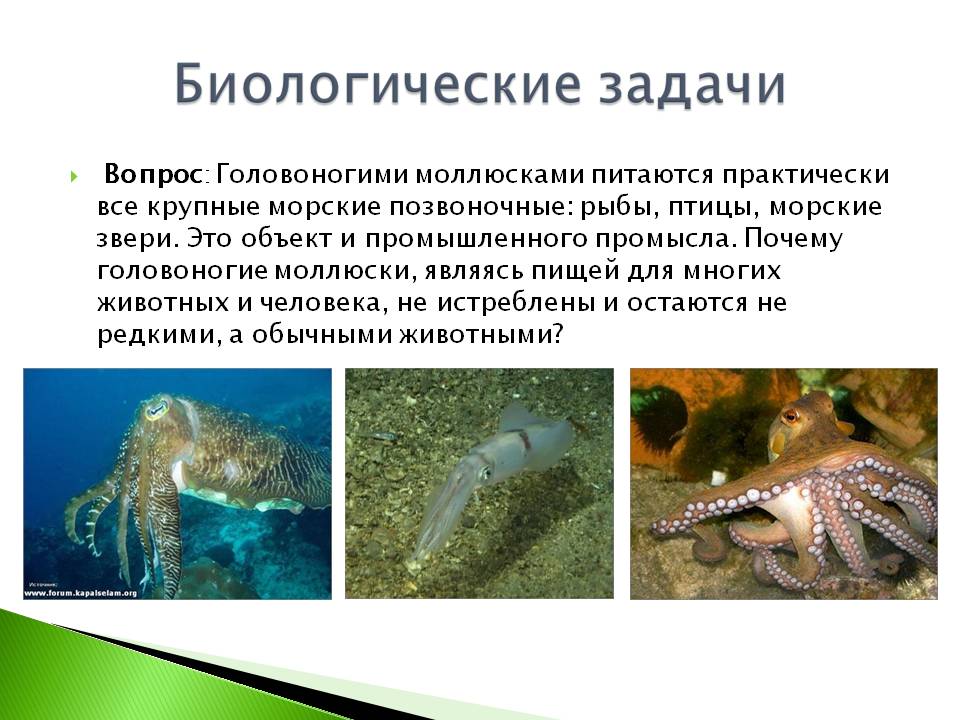 Биологические задачи

Вопрос: Головоногими моллюсками питаются практически все крупные морские позвоночные: рыбы, птицы, морские звери. Это объект и промышленного промысла. Почему головоногие моллюски, являясь пищей для многих животных и человека, не истреблены и остаются не редкими, а обычными животными?

Источник: www.forum.kapalselam.org